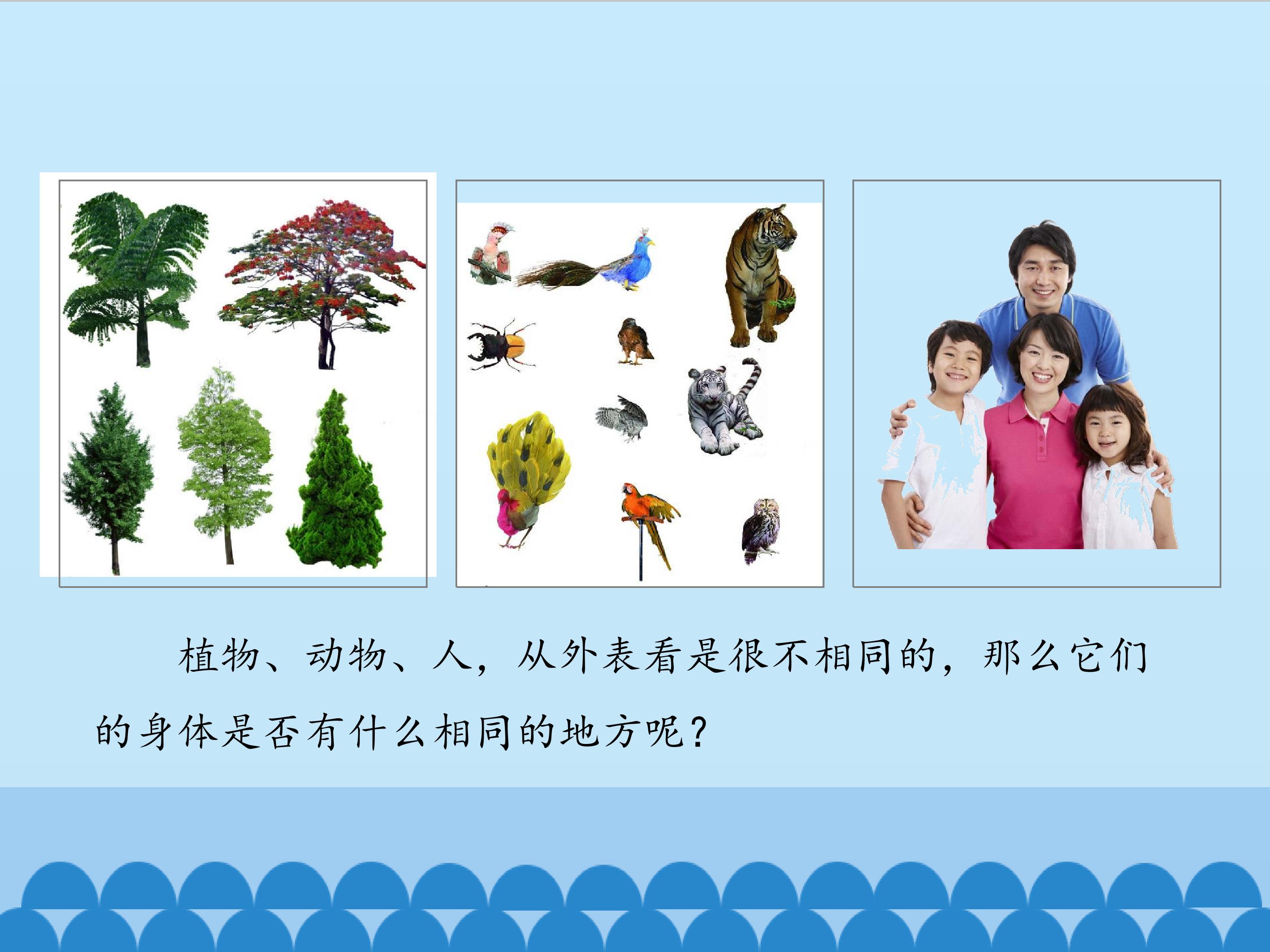 植物、动物、人，从外表看是很不相同的，那么它们的身体是否有什么相同的地方呢？